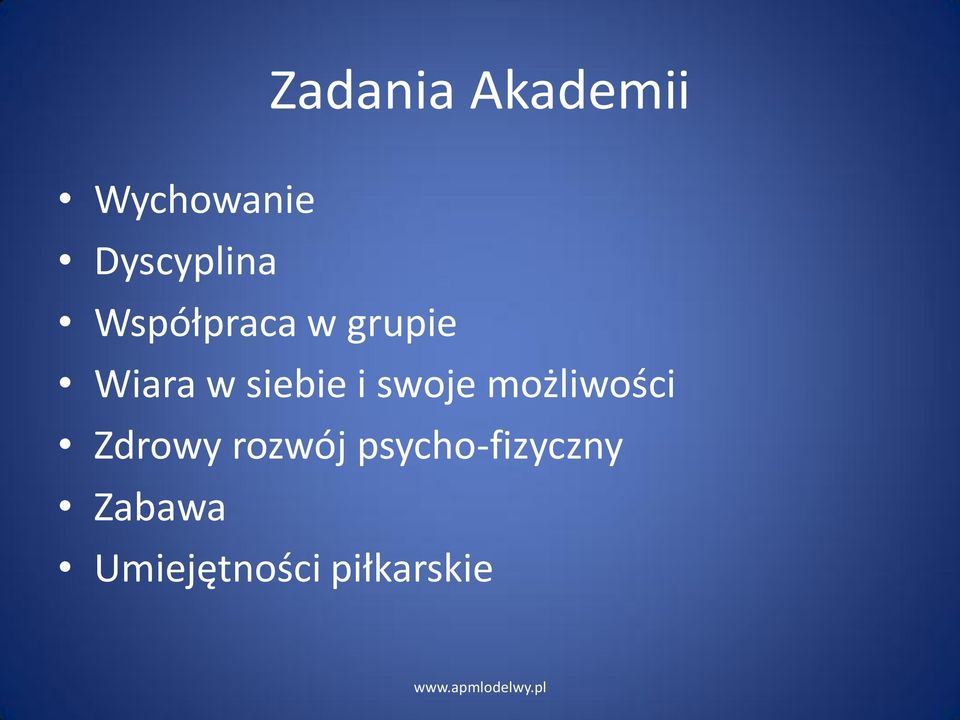 Zadania Akademii

• Wychowanie
• Dyscyplina
• Współpraca w grupie
• Wiara w siebie i swoje możliwości
• Zdrowy rozwój psycho-fizyczny
• Zabawa
• Umiejętności piłkarskie

www.apmlodelwy.pl